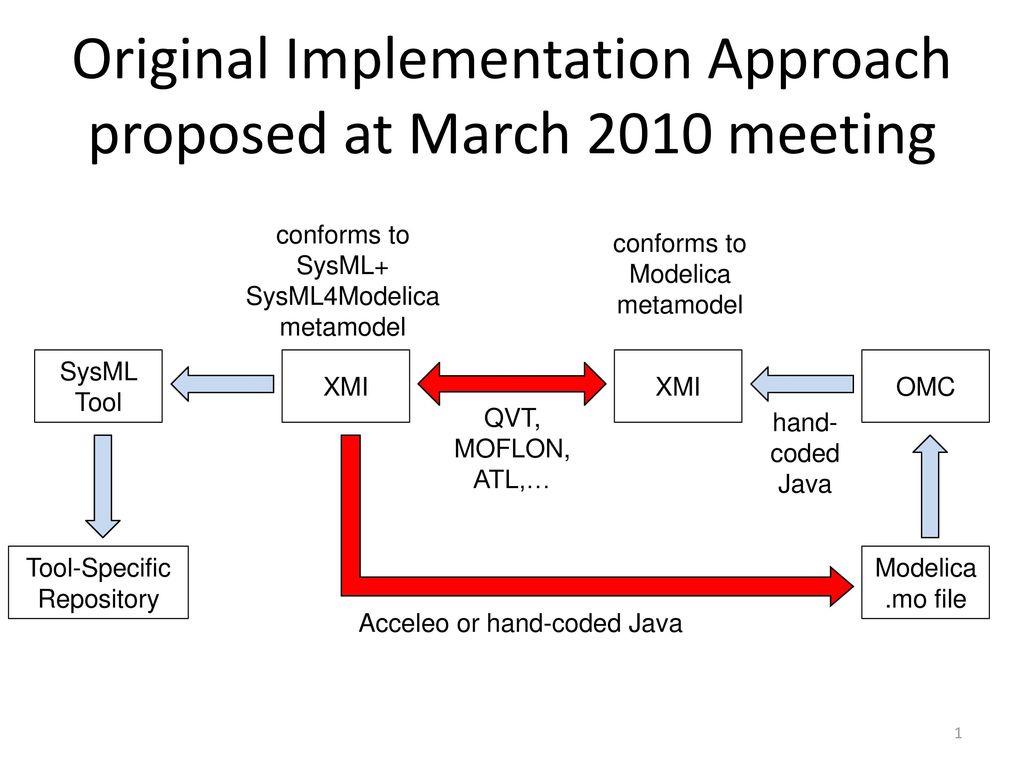 Original Implementation Approach proposed at March 2010 meeting

conforms to SysML+ SysML4Modelica metamodel

conforms to Modelica metamodel

SysML Tool

XMI

XMI

OMC

QVT, MOFLON, ATL,…

hand-coded Java

Tool-Specific Repository

Modelica .mo file

Acceleo or hand-coded Java

1